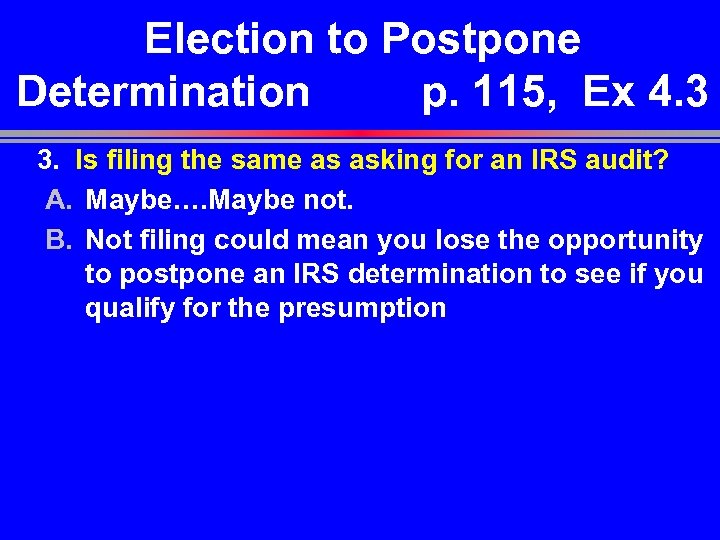 Election to Postpone Determination p. 115, Ex 4.3

3. Is filing the same as asking for an IRS audit?

A. Maybe….Maybe not.

B. Not filing could mean you lose the opportunity to postpone an IRS determination to see if you qualify for the presumption